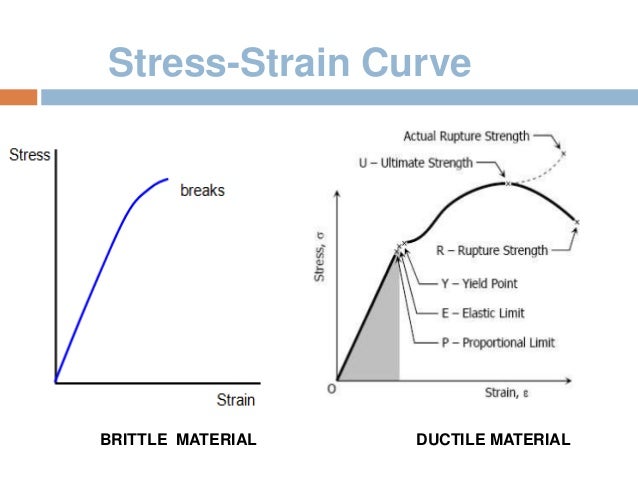 Stress-Strain Curve

Stress

breaks

Strain

BRITTLE MATERIAL

Actual Rupture Strength

U – Ultimate Strength

Stress, σ

R – Rupture Strength

Y – Yield Point

E – Elastic Limit

P – Proportional Limit

O

Strain, ε

DUCTILE MATERIAL